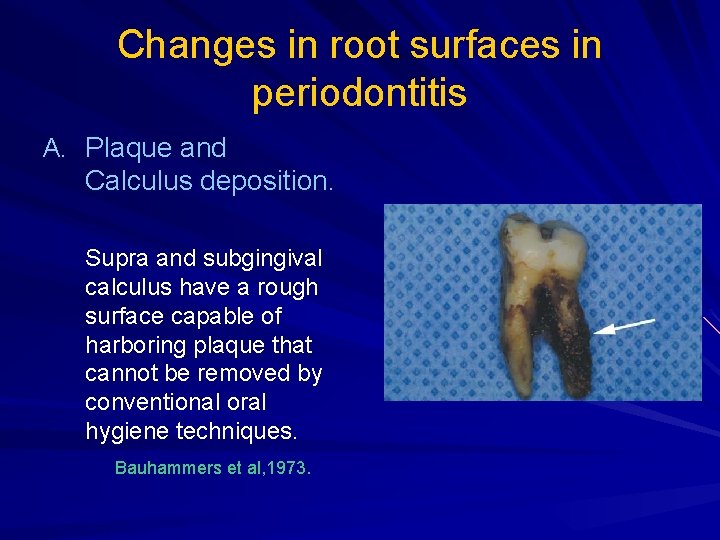 Changes in root surfaces in periodontitis

A. Plaque and Calculus deposition.

Supra and subgingival calculus have a rough surface capable of harboring plaque that cannot be removed by conventional oral hygiene techniques.

Bauhammers et al,1973.